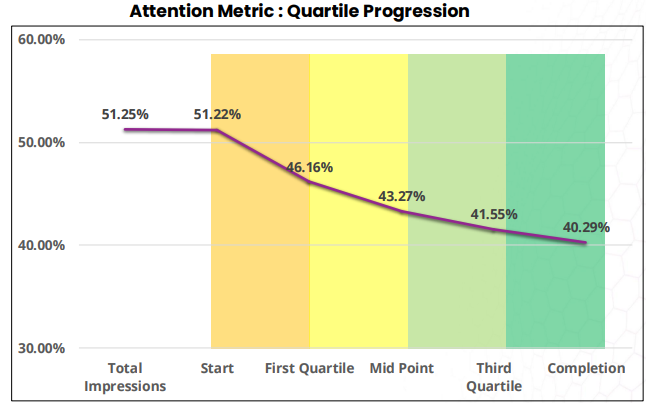 Attention Metric : Quartile Progression

60.00%
50.00%
40.00%
30.00%

51.25%
51.22%
46.16%
43.27%
41.55%
40.29%

Total Impressions
Start
First Quartile
Mid Point
Third Quartile
Completion